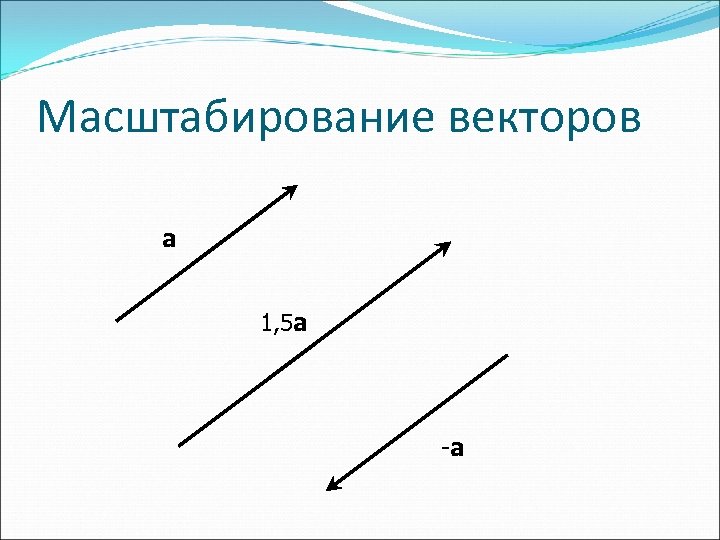 Масштабирование векторов

a

1,5a

-a